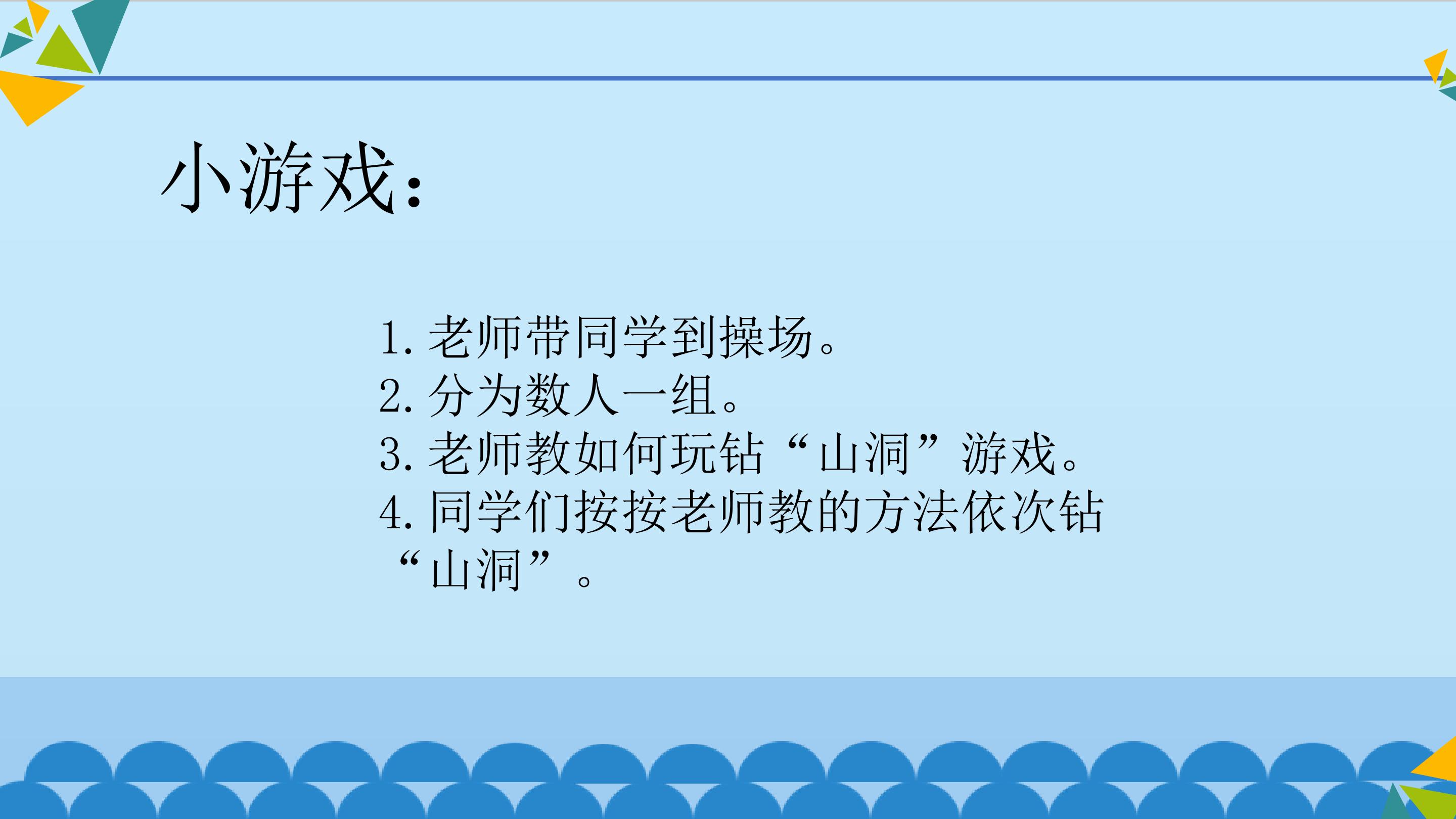 小游戏：

1. 老师带同学到操场。
2. 分为数人一组。
3. 老师教如何玩钻“山洞”游戏。
4. 同学们按按老师教的方法依次钻“山洞”。